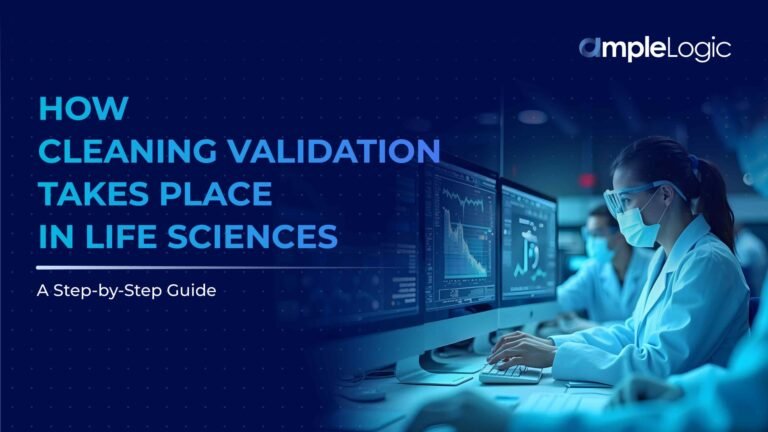 ampleLogic

HOW
CLEANING VALIDATION
TAKES PLACE
IN LIFE SCIENCES

A Step-by-Step Guide